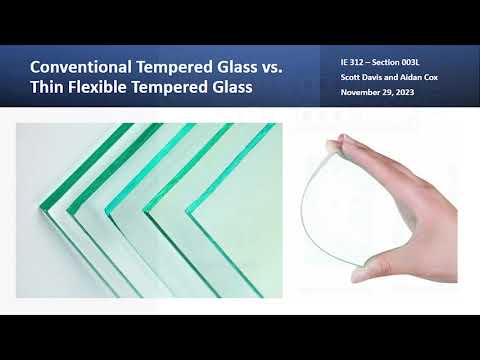 Conventional Tempered Glass vs. Thin Flexible Tempered Glass

IE 312 – Section 003L
Scott Davis and Aidan Cox
November 29, 2023